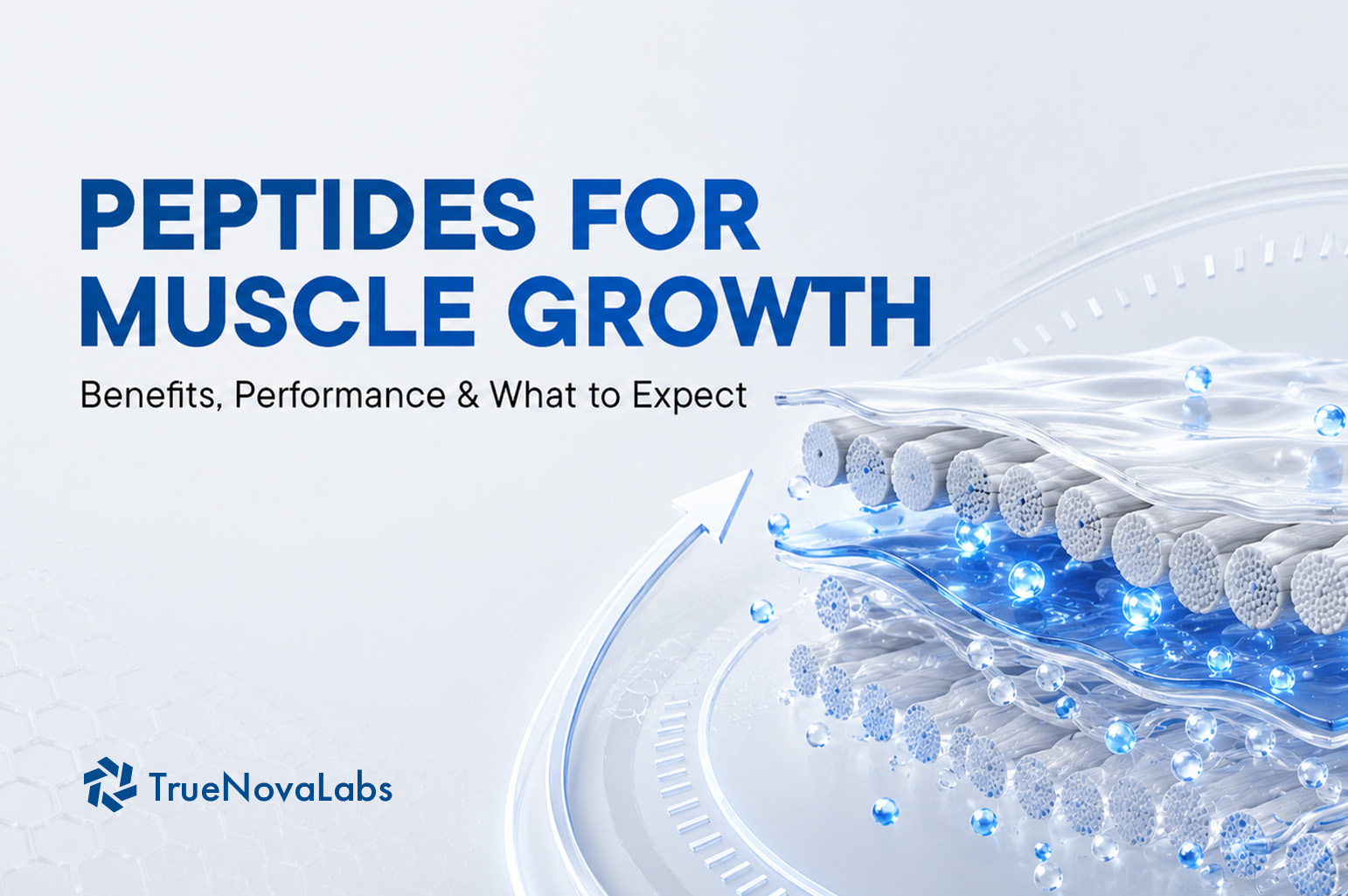 PEPTIDES FOR MUSCLE GROWTH

Benefits, Performance & What to Expect

TrueNovaLabs